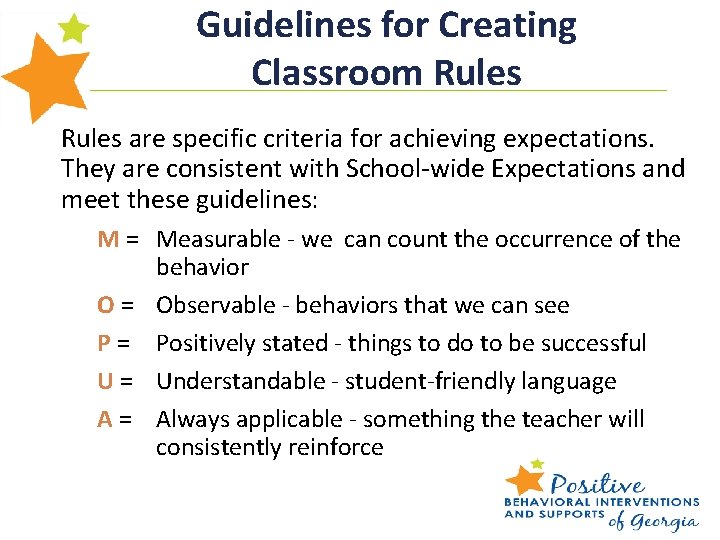 Guidelines for Creating Classroom Rules

Rules are specific criteria for achieving expectations. They are consistent with School-wide Expectations and meet these guidelines:

M = Measurable - we can count the occurrence of the behavior

O = Observable - behaviors that we can see

P = Positively stated - things to do to be successful

U = Understandable - student-friendly language

A = Always applicable - something the teacher will consistently reinforce

Positive BEHAVIORAL INTERVENTIONS AND SUPPORTS of Georgia